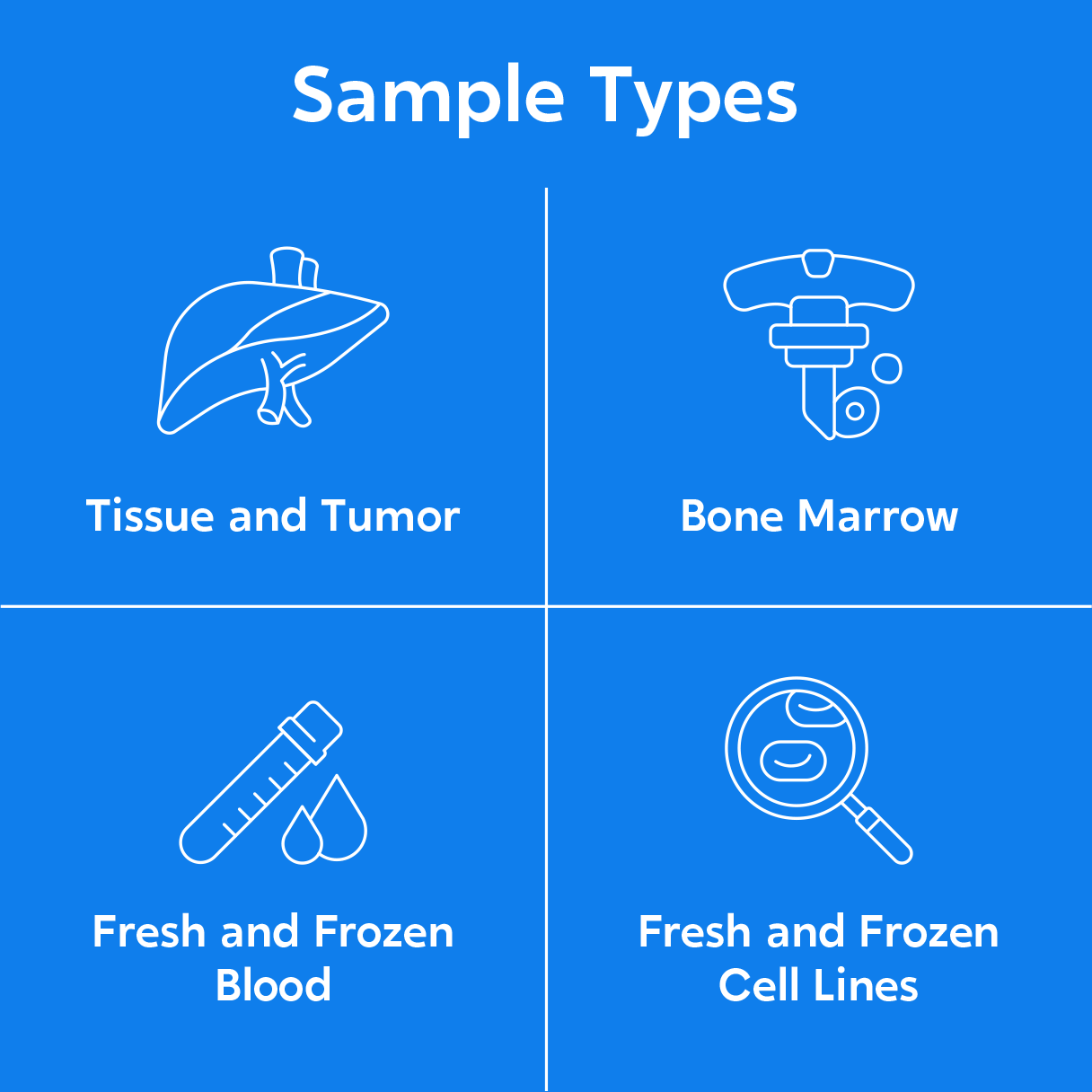 Sample Types

Tissue and Tumor

Bone Marrow

Fresh and Frozen Blood

Fresh and Frozen Cell Lines